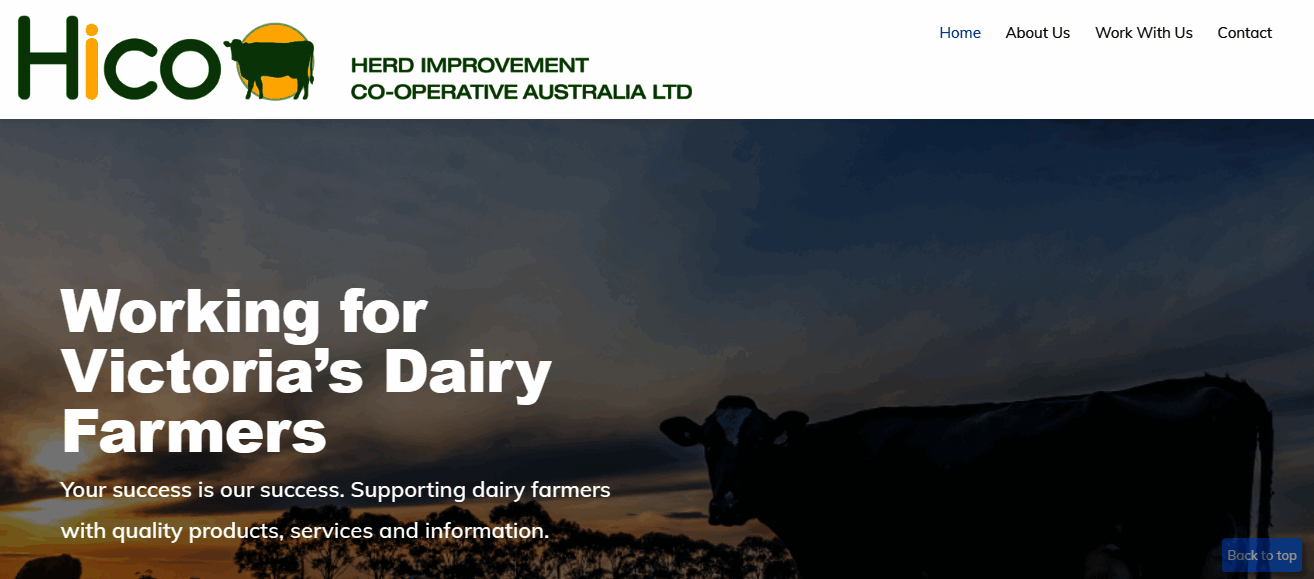 Hico

HERD IMPROVEMENT
CO-OPERATIVE AUSTRALIA LTD

Home About Us Work With Us Contact

Working for Victoria's Dairy Farmers

Your success is our success. Supporting dairy farmers with quality products, services and information.

Back to top